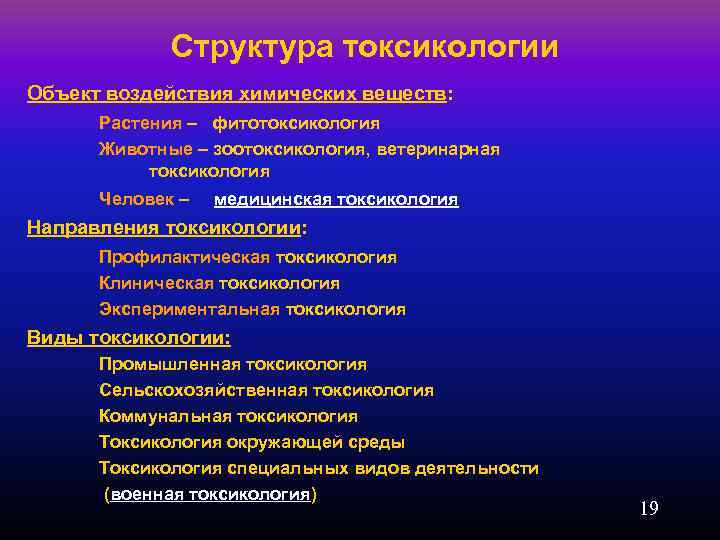 Структура токсикологии

Объект воздействия химических веществ:

Растения – фитотоксикология

Животные – зоотоксикология, ветеринарная токсикология

Человек – медицинская токсикология

Направления токсикологии:

Профилактическая токсикология

Клиническая токсикология

Экспериментальная токсикология

Виды токсикологии:

Промышленная токсикология

Сельскохозяйственная токсикология

Коммунальная токсикология

Токсикология окружающей среды

Токсикология специальных видов деятельности

(военная токсикология)

19